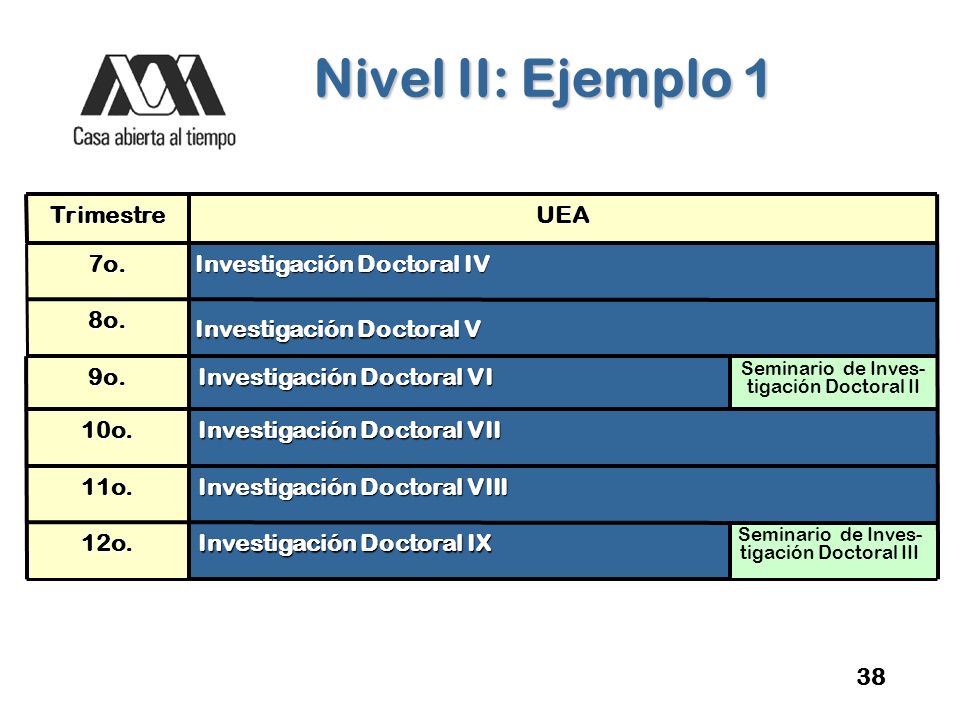 Casa abierta al tiempo

Nivel II: Ejemplo 1

| Trimestre | UEA | |
|---|---|---|
| 7o. | Investigación Doctoral IV | |
| 8o. | Investigación Doctoral V | |
| 9o. | Investigación Doctoral VI | Seminario de Investigación Doctoral II |
| 10o. | Investigación Doctoral VII | |
| 11o. | Investigación Doctoral VIII | |
| 12o. | Investigación Doctoral IX | Seminario de Investigación Doctoral III |

38